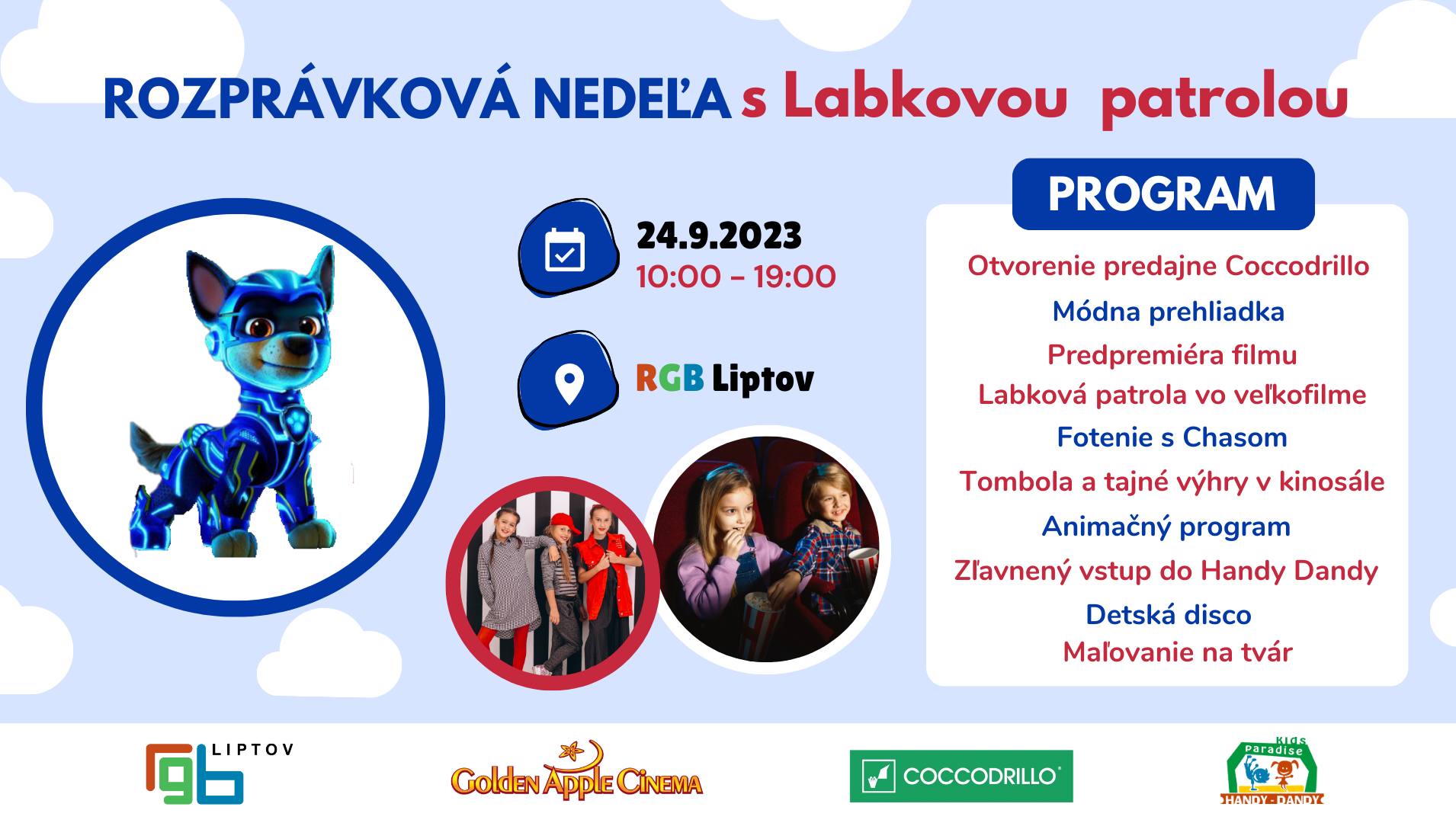 ROZPRÁVKOVÁ NEDEĽA s Labkovou patrolou

24.9.2023
10:00 – 19:00

RGB Liptov

PROGRAM

Otvorenie predajne Coccodrillo
Módna prehliadka
Predpremiéra filmu
Labková patrola vo veľkofilme
Fotenie s Chasom
Tombola a tajné výhry v kinosále
Animačný program
Zľavnený vstup do Handy Dandy
Detská disco
Maľovanie na tvár

rgb LIPTOV
Golden Apple Cinema
COCCODRILLO
Kids Paradise HANDY - DANDY